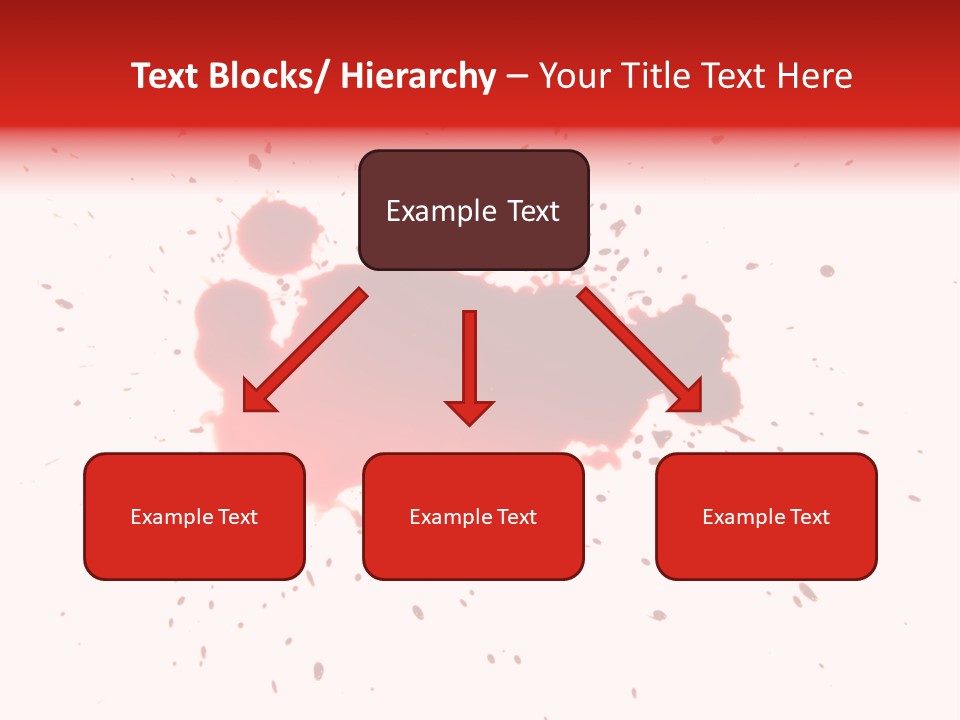 Text Blocks/ Hierarchy – Your Title Text Here

Example Text

Example Text

Example Text

Example Text